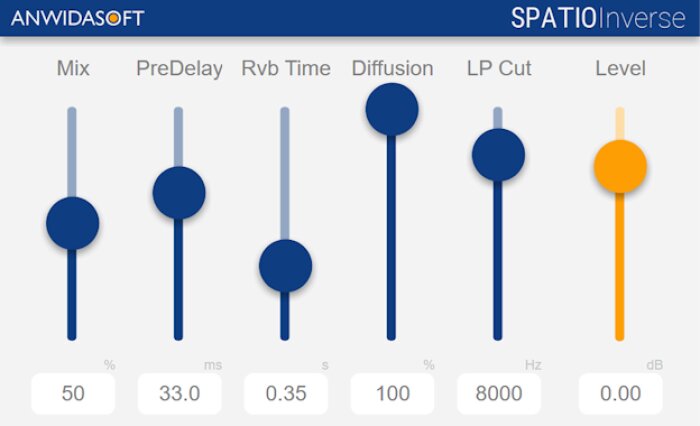 ANWIDASOFT

SPATIOInverse

Mix

PreDelay

Rvb Time

Diffusion

LP Cut

Level

%
50

ms
33.0

s
0.35

%
100

Hz
8000

dB
0.00